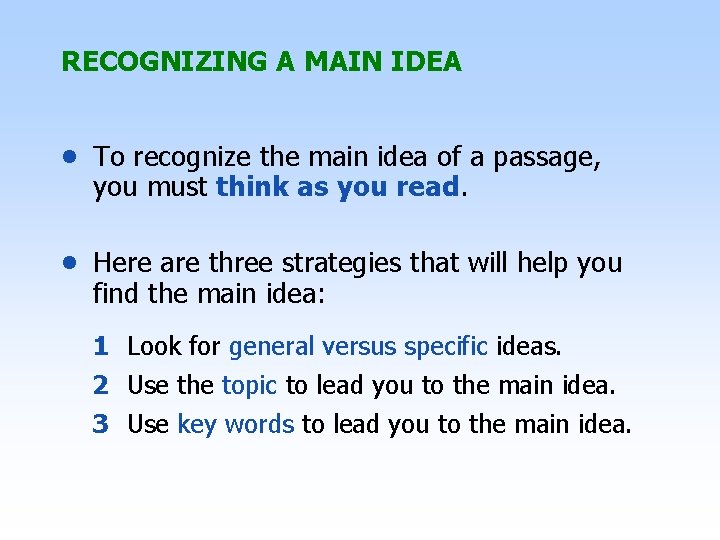 RECOGNIZING A MAIN IDEA

• To recognize the main idea of a passage, you must think as you read.

• Here are three strategies that will help you find the main idea:

1 Look for general versus specific ideas.
2 Use the topic to lead you to the main idea.
3 Use key words to lead you to the main idea.